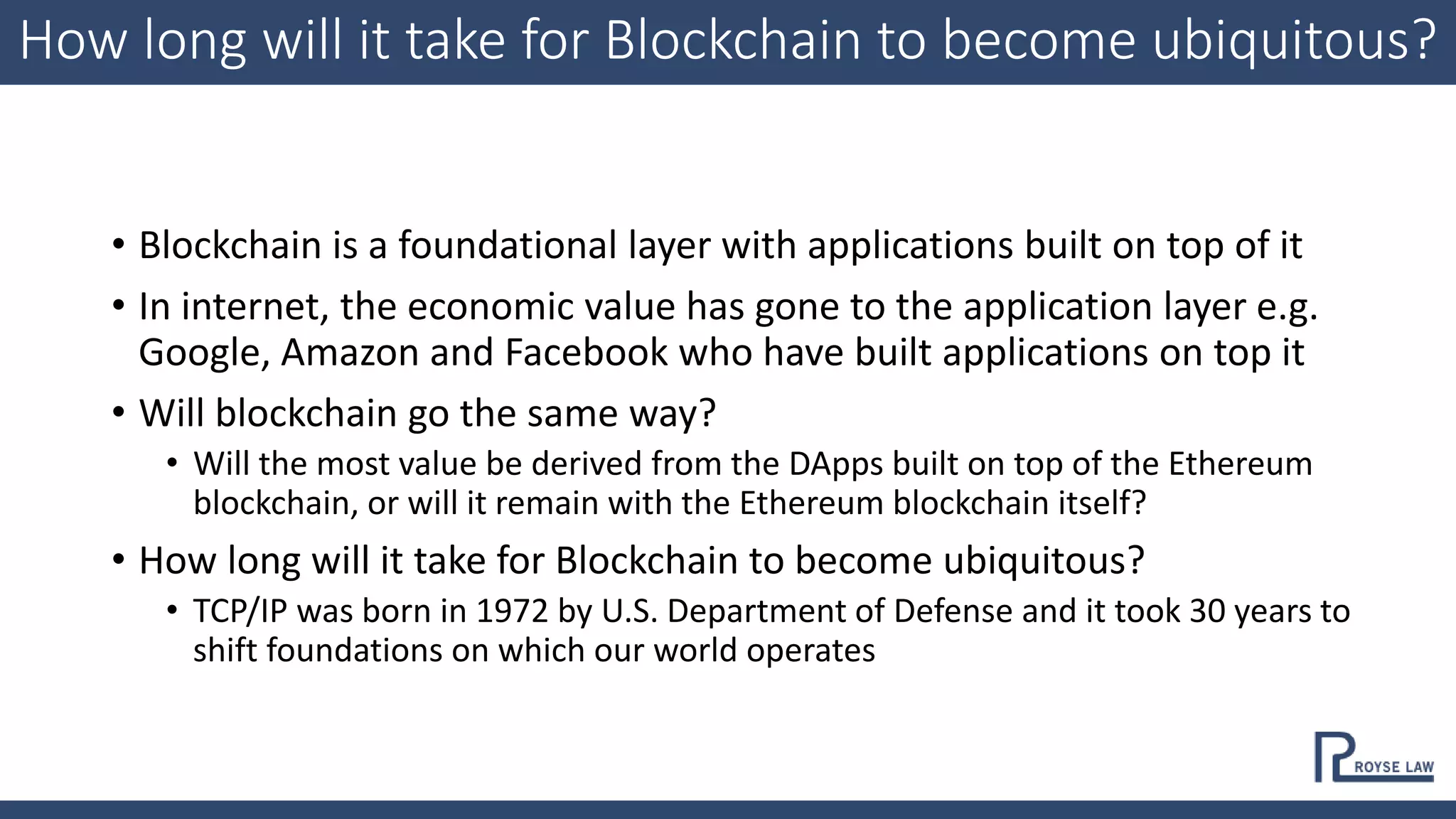 How long will it take for Blockchain to become ubiquitous?

• Blockchain is a foundational layer with applications built on top of it

• In internet, the economic value has gone to the application layer e.g. Google, Amazon and Facebook who have built applications on top it

• Will blockchain go the same way?
 • Will the most value be derived from the DApps built on top of the Ethereum blockchain, or will it remain with the Ethereum blockchain itself?

• How long will it take for Blockchain to become ubiquitous?
 • TCP/IP was born in 1972 by U.S. Department of Defense and it took 30 years to shift foundations on which our world operates

ROYSE LAW